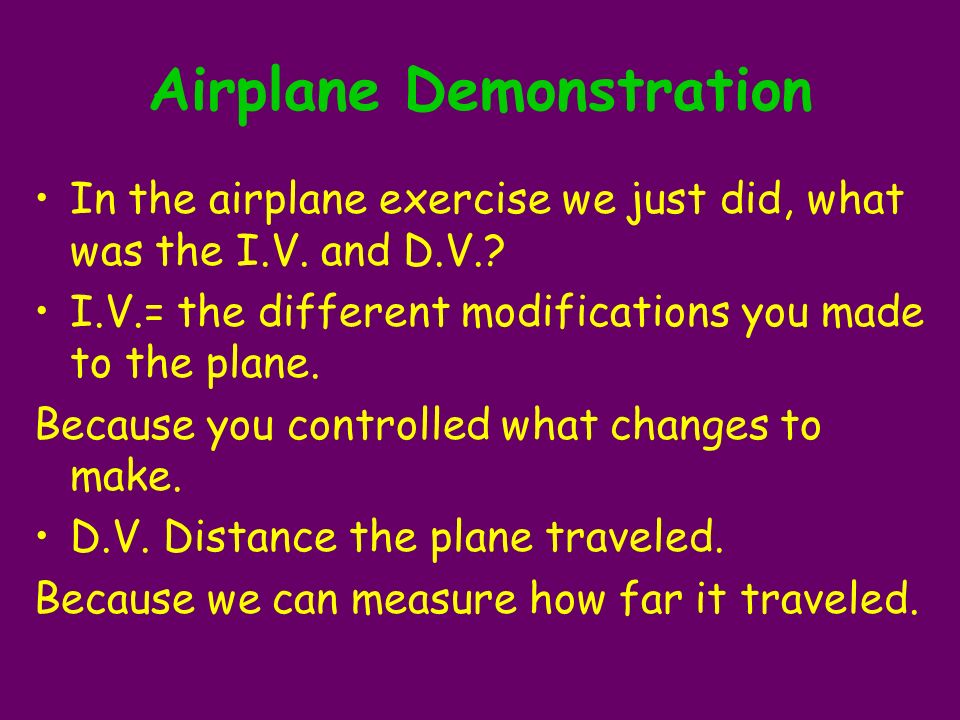 Airplane Demonstration

• In the airplane exercise we just did, what was the I.V. and D.V.?

• I.V.= the different modifications you made to the plane.

Because you controlled what changes to make.

• D.V. Distance the plane traveled.

Because we can measure how far it traveled.